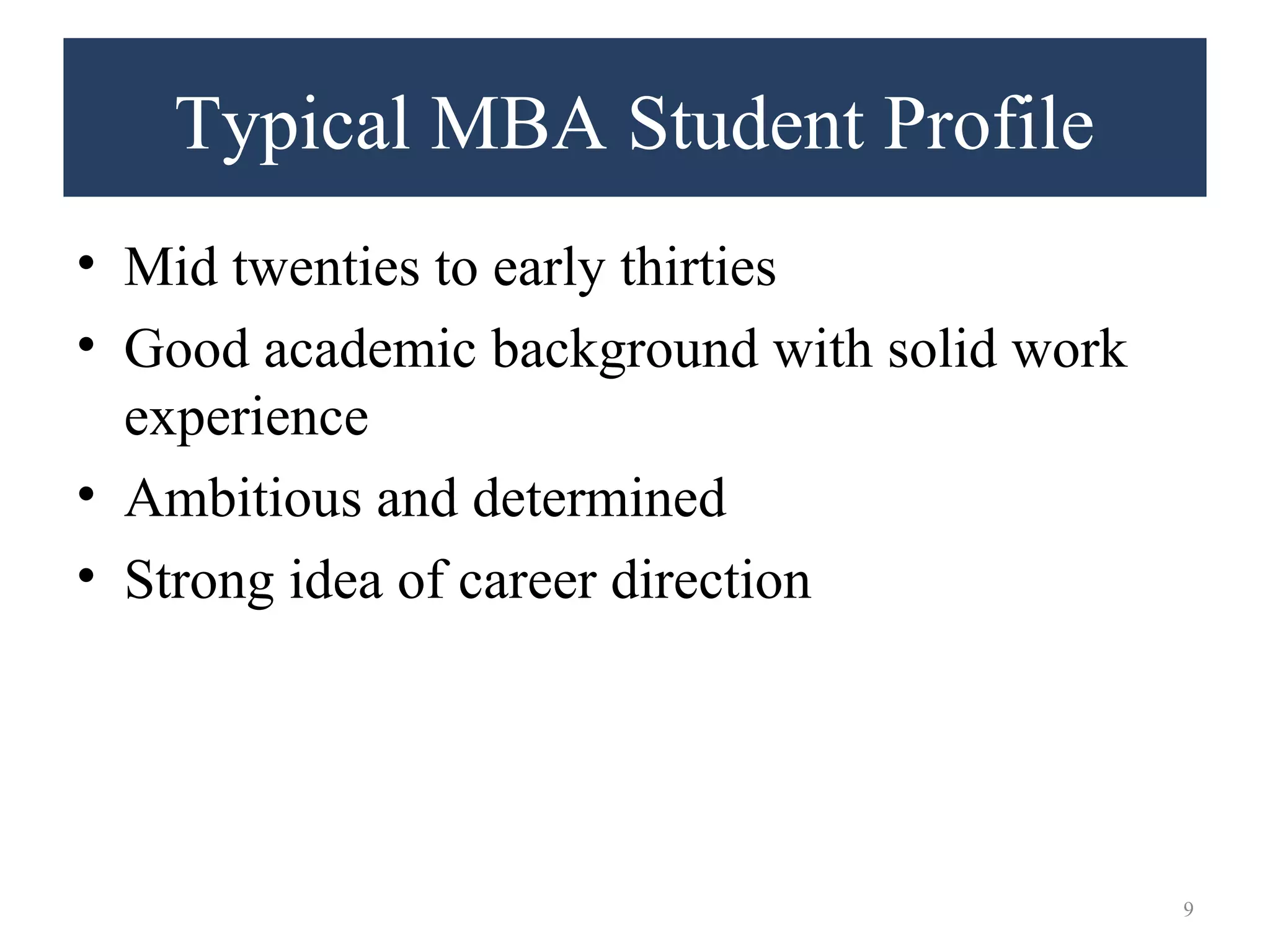 Typical MBA Student Profile

• Mid twenties to early thirties
• Good academic background with solid work experience
• Ambitious and determined
• Strong idea of career direction

9